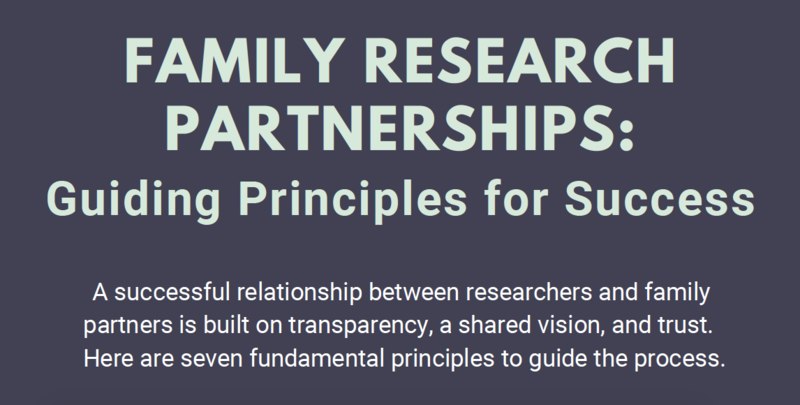 FAMILY RESEARCH PARTNERSHIPS:
Guiding Principles for Success

A successful relationship between researchers and family partners is built on transparency, a shared vision, and trust. Here are seven fundamental principles to guide the process.